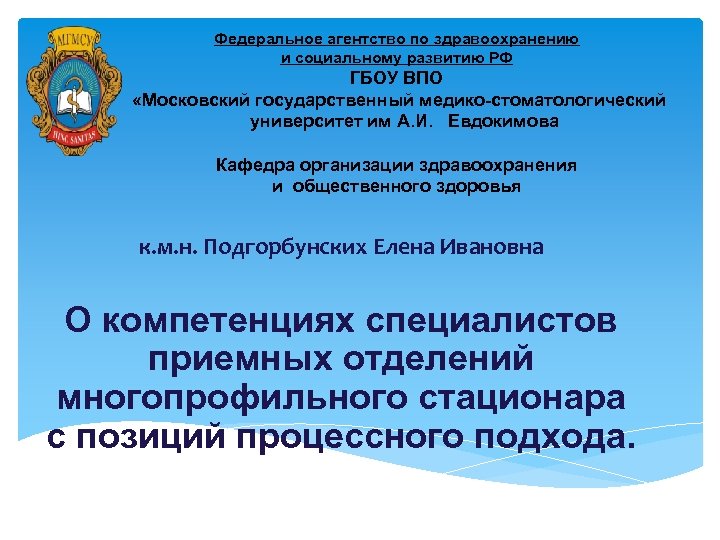 МГМСУ
HINC SANITAS

Федеральное агентство по здравоохранению и социальному развитию РФ
ГБОУ ВПО
«Московский государственный медико-стоматологический университет им А.И. Евдокимова

Кафедра организации здравоохранения и общественного здоровья

к.м.н. Подгорбунских Елена Ивановна

О компетенциях специалистов приемных отделений многопрофильного стационара с позиций процессного подхода.